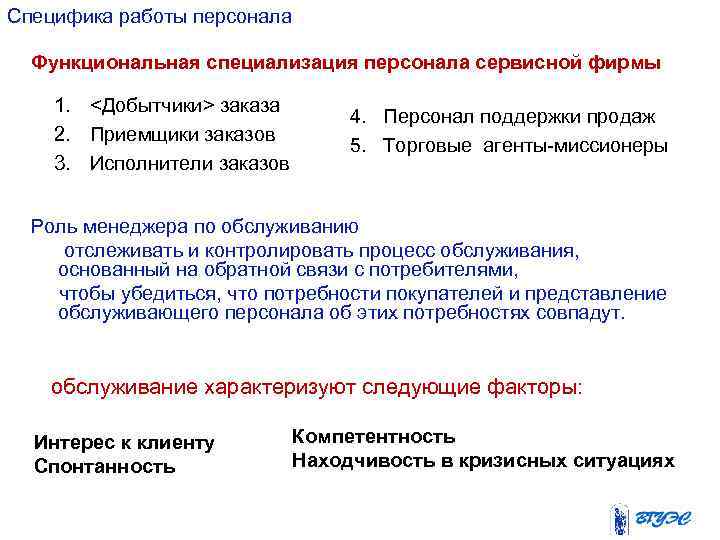 Специфика работы персонала

Функциональная специализация персонала сервисной фирмы

1. <Добытчики> заказа
2. Приемщики заказов
3. Исполнители заказов

4. Персонал поддержки продаж
5. Торговые агенты-миссионеры

Роль менеджера по обслуживанию
отслеживать и контролировать процесс обслуживания, основанный на обратной связи с потребителями,
чтобы убедиться, что потребности покупателей и представление обслуживающего персонала об этих потребностях совпадут.

обслуживание характеризуют следующие факторы:

Интерес к клиенту
Спонтанность

Компетентность
Находчивость в кризисных ситуациях

ВГУЭС